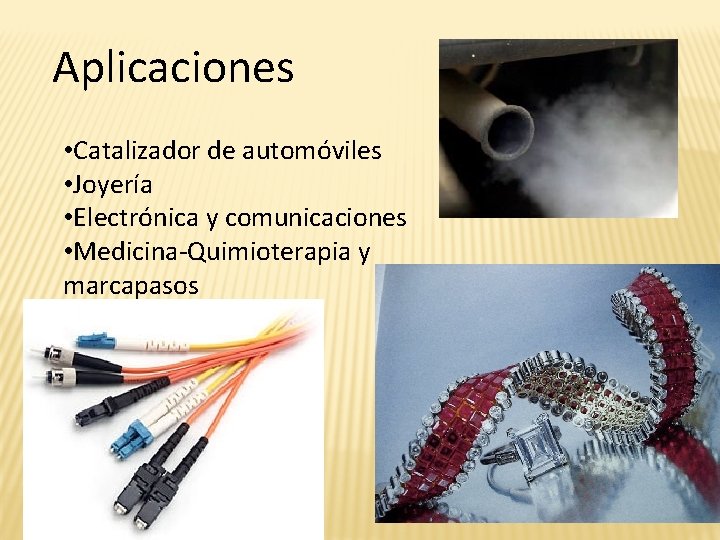 Aplicaciones

•Catalizador de automóviles
•Joyería
•Electrónica y comunicaciones
•Medicina-Quimioterapia y marcapasos